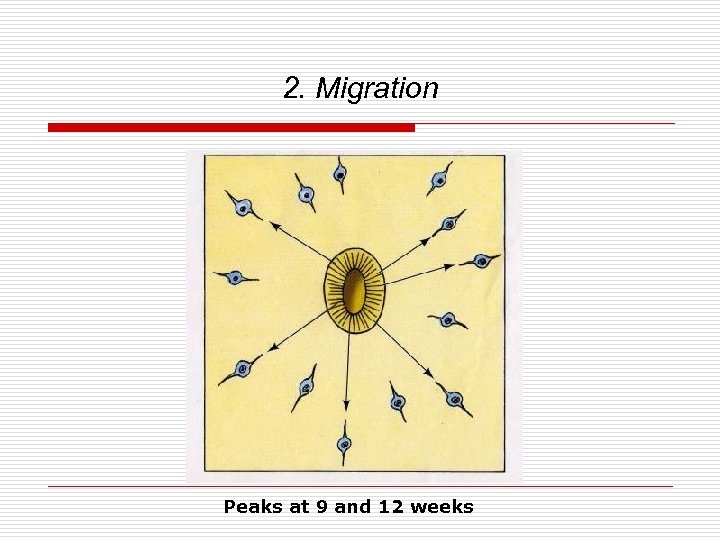 2. Migration

Peaks at 9 and 12 weeks